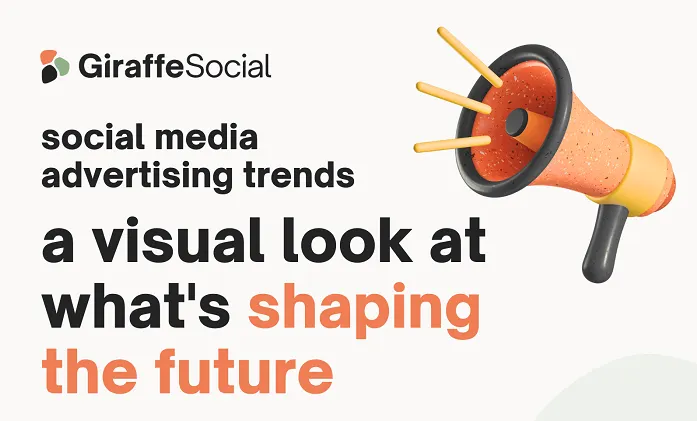 GiraffeSocial

social media advertising trends

a visual look at what's shaping the future